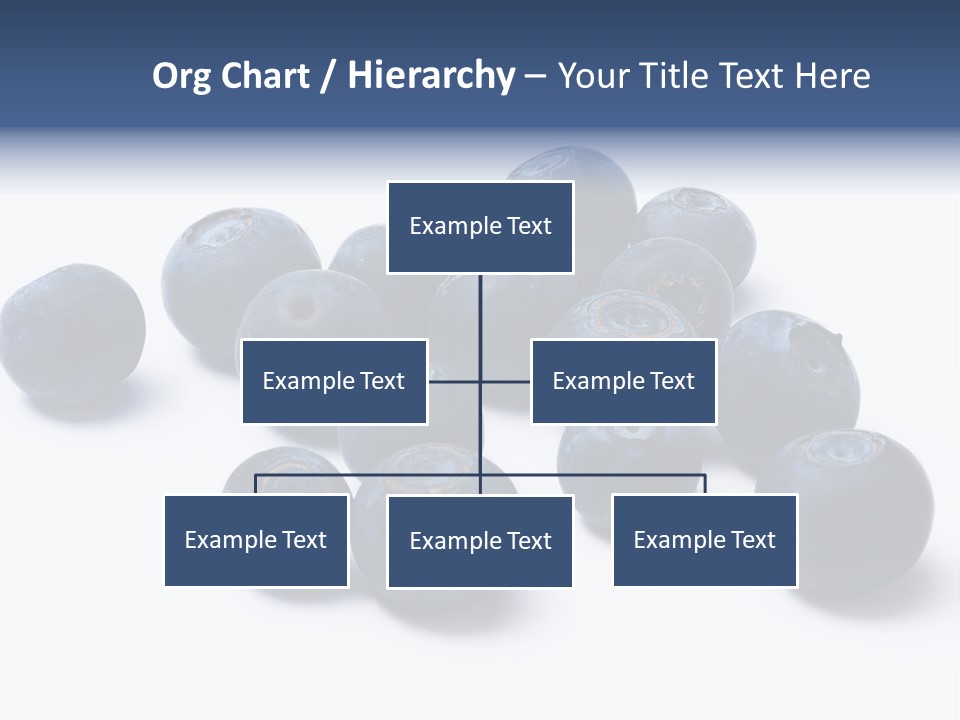 Org Chart / Hierarchy – Your Title Text Here

Example Text

Example Text

Example Text

Example Text

Example Text

Example Text